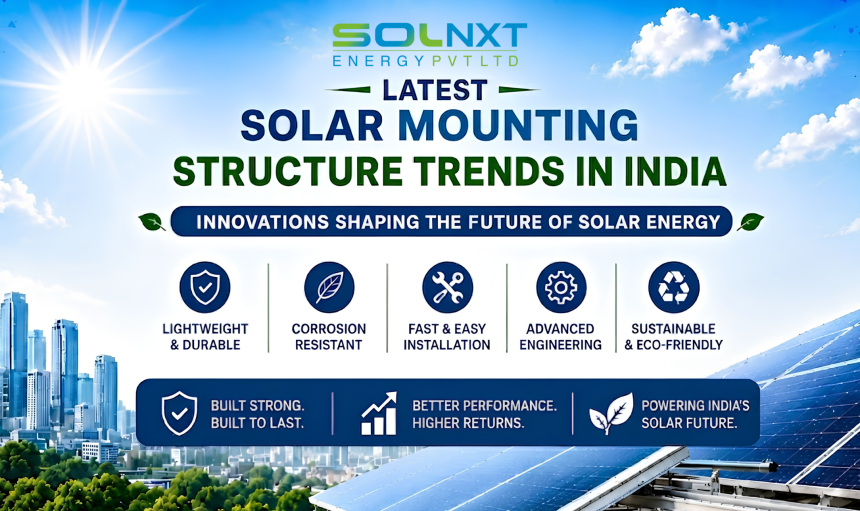 SOLNXT
ENERGY PVT LTD

LATEST
SOLAR MOUNTING
STRUCTURE TRENDS IN INDIA

INNOVATIONS SHAPING THE FUTURE OF SOLAR ENERGY

LIGHTWEIGHT & DURABLE

CORROSION RESISTANT

FAST & EASY INSTALLATION

ADVANCED ENGINEERING

SUSTAINABLE & ECO-FRIENDLY

BUILT STRONG. BUILT TO LAST.

BETTER PERFORMANCE. HIGHER RETURNS.

POWERING INDIA'S SOLAR FUTURE.